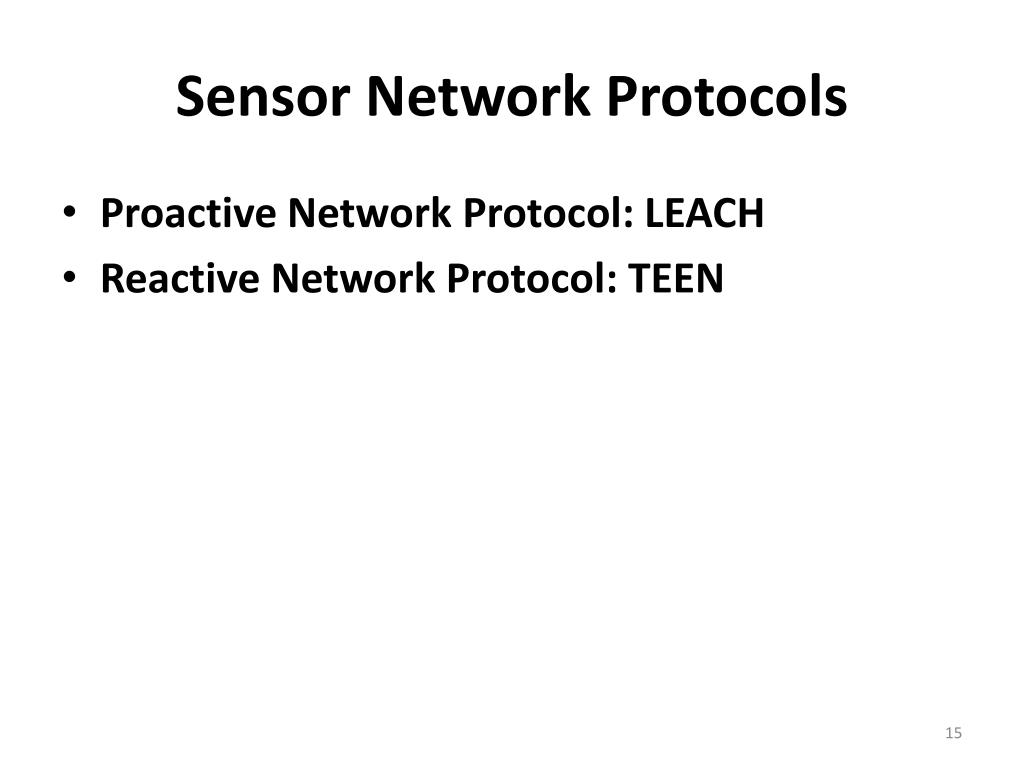 Sensor Network Protocols

• Proactive Network Protocol: LEACH
• Reactive Network Protocol: TEEN

15